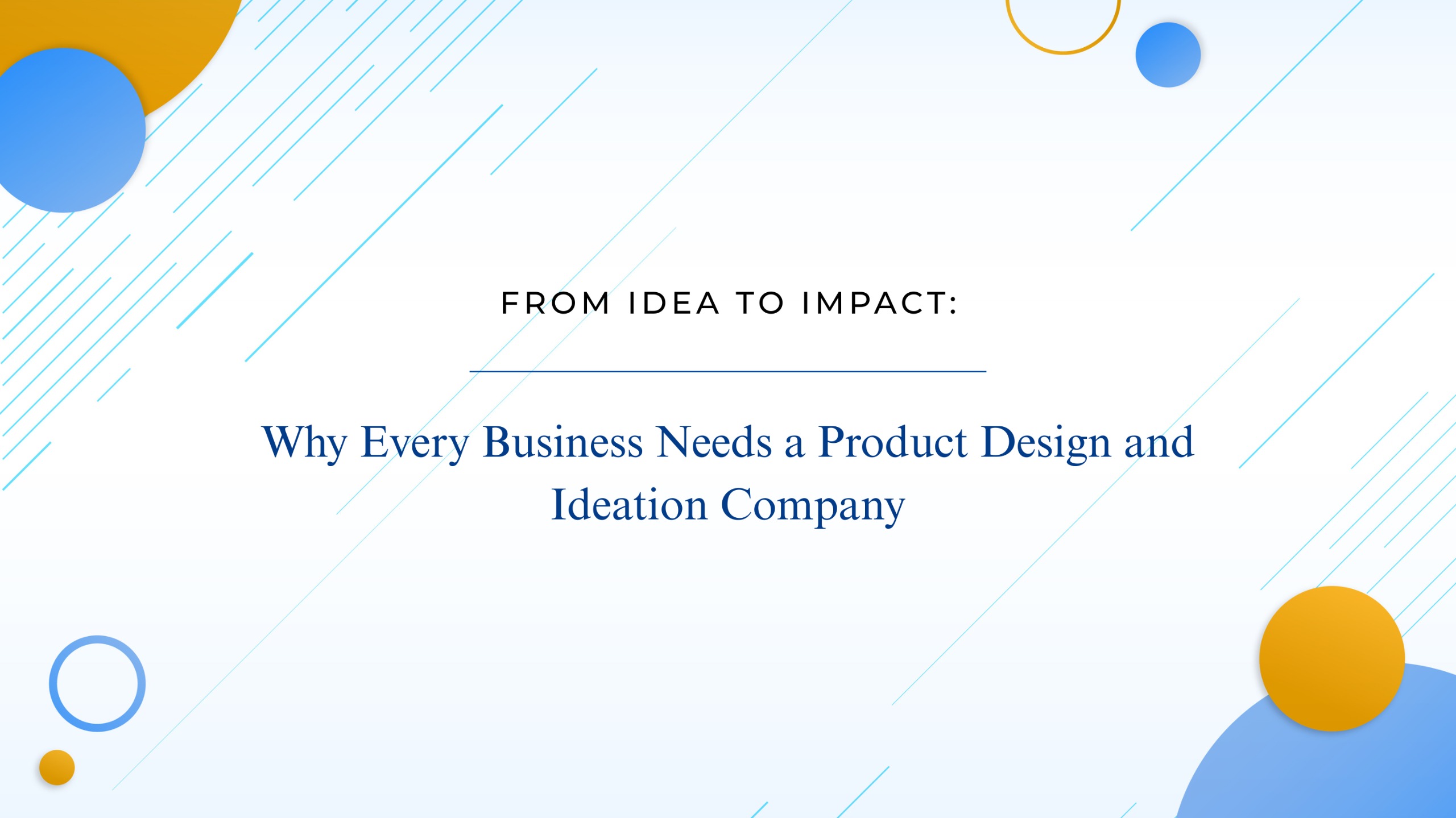 FROM IDEA TO IMPACT:

Why Every Business Needs a Product Design and Ideation Company